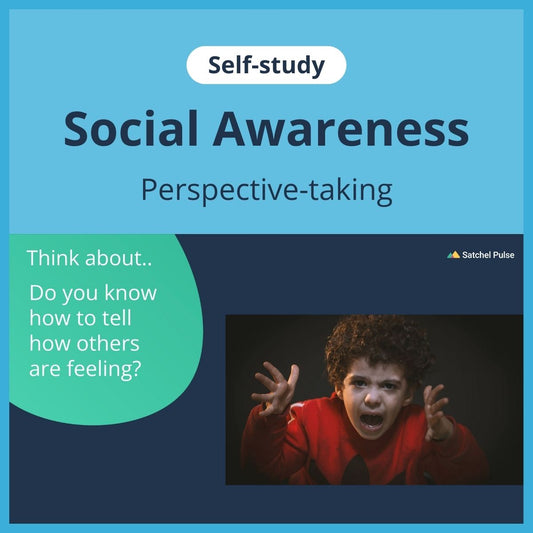 Self-study

Social Awareness

Perspective-taking

Think about..

Do you know how to tell how others are feeling?

Satchel Pulse